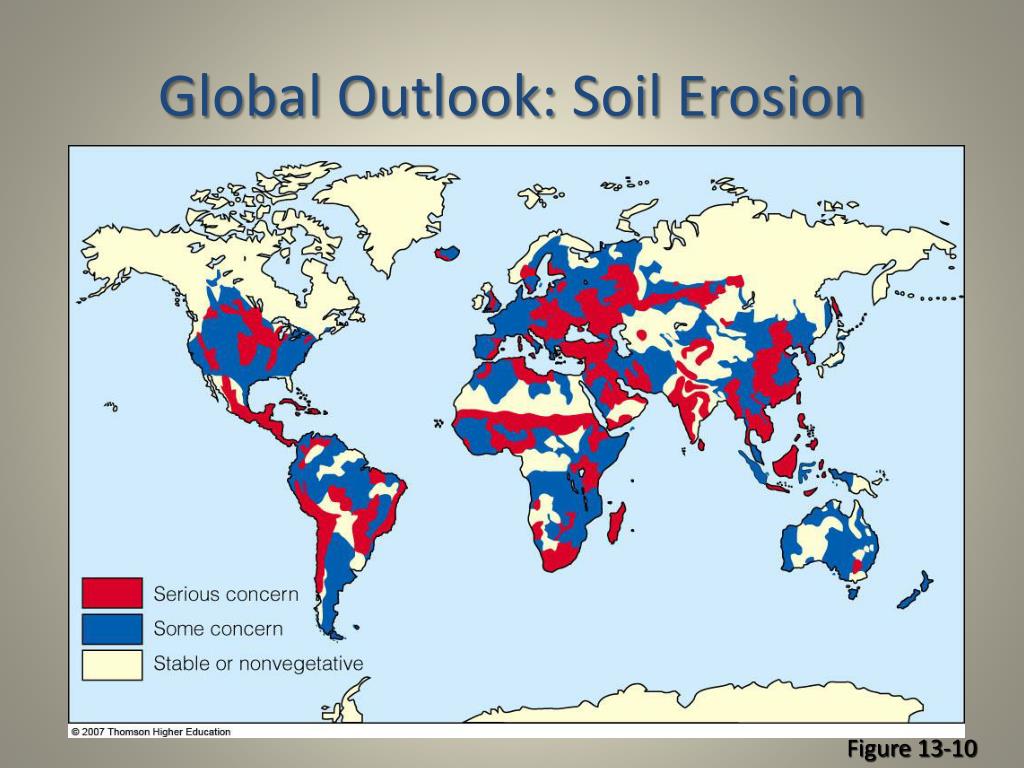 Global Outlook: Soil Erosion

Serious concern
Some concern
Stable or nonvegetative

© 2007 Thomson Higher Education

Figure 13-10